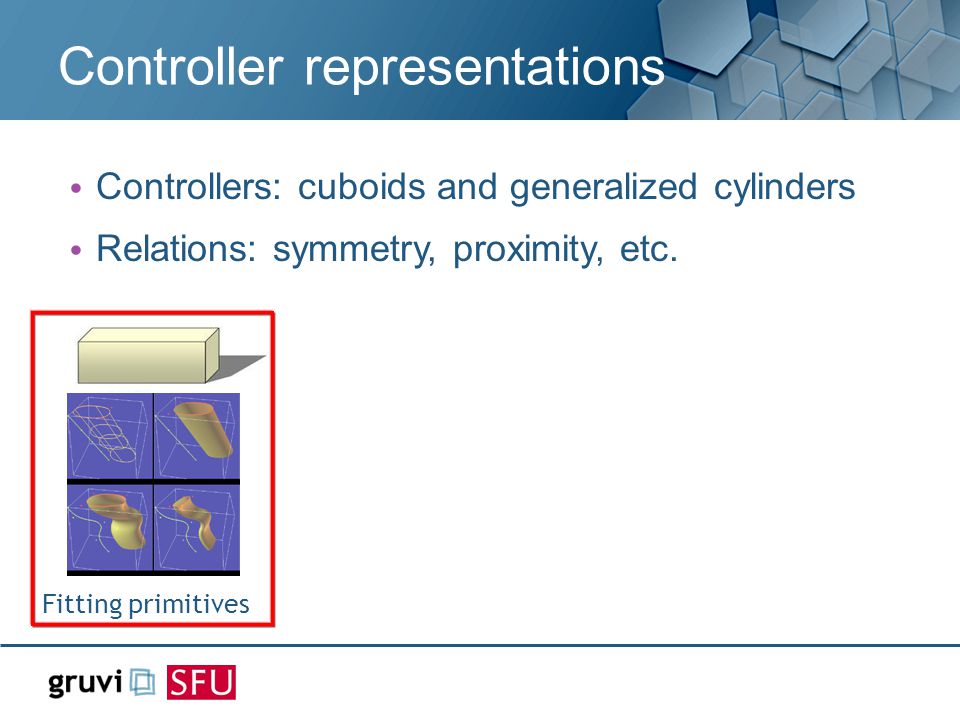 Controller representations

• Controllers: cuboids and generalized cylinders
• Relations: symmetry, proximity, etc.

Fitting primitives

gruvi SFU